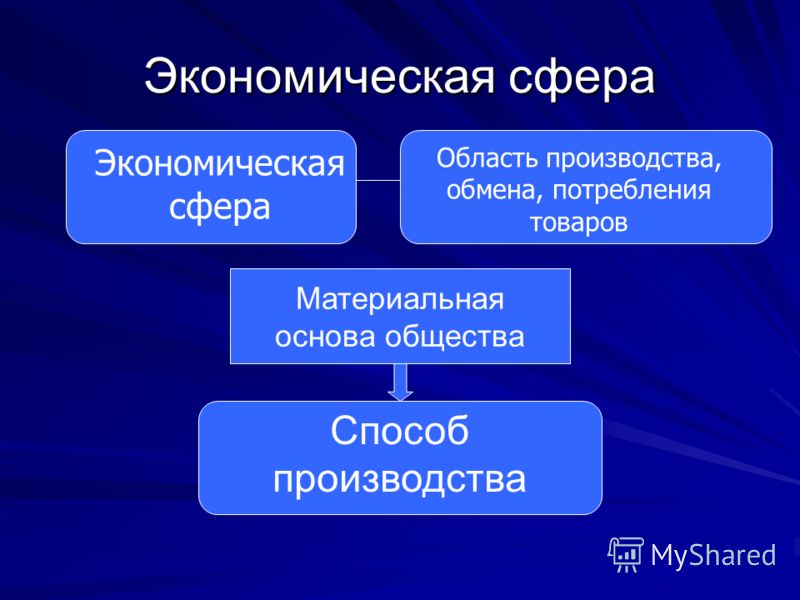 Экономическая сфера

Экономическая сфера

Область производства, обмена, потребления товаров

Материальная основа общества

Способ производства

MyShared